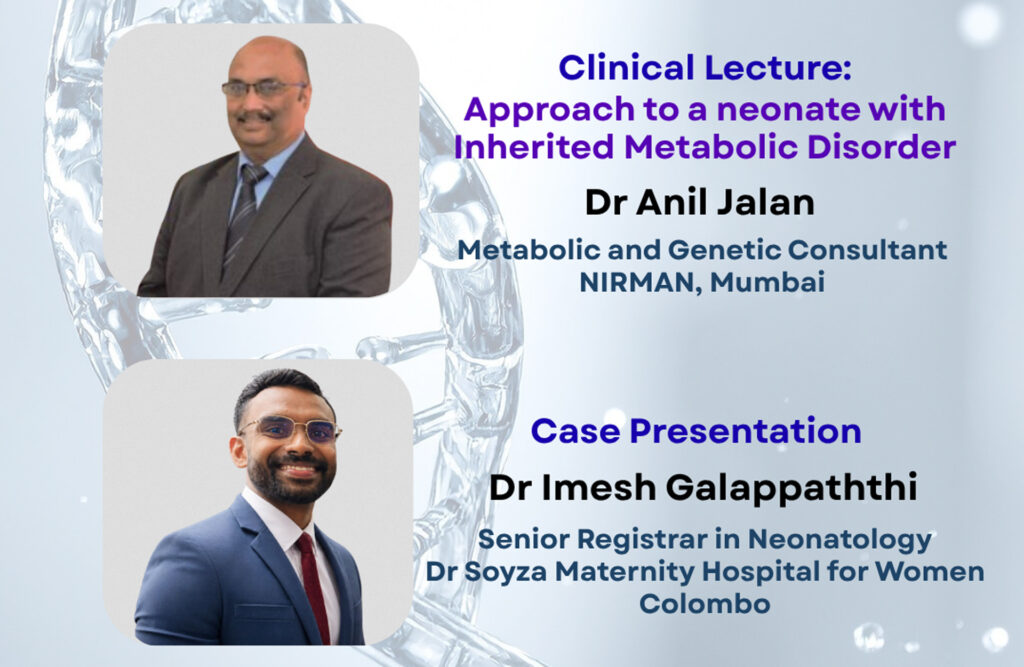 Clinical Lecture:
Approach to a neonate with Inherited Metabolic Disorder

Dr Anil Jalan

Metabolic and Genetic Consultant
NIRMAN, Mumbai

Case Presentation

Dr Imesh Galappaththi

Senior Registrar in Neonatology
Dr Soyza Maternity Hospital for Women
Colombo